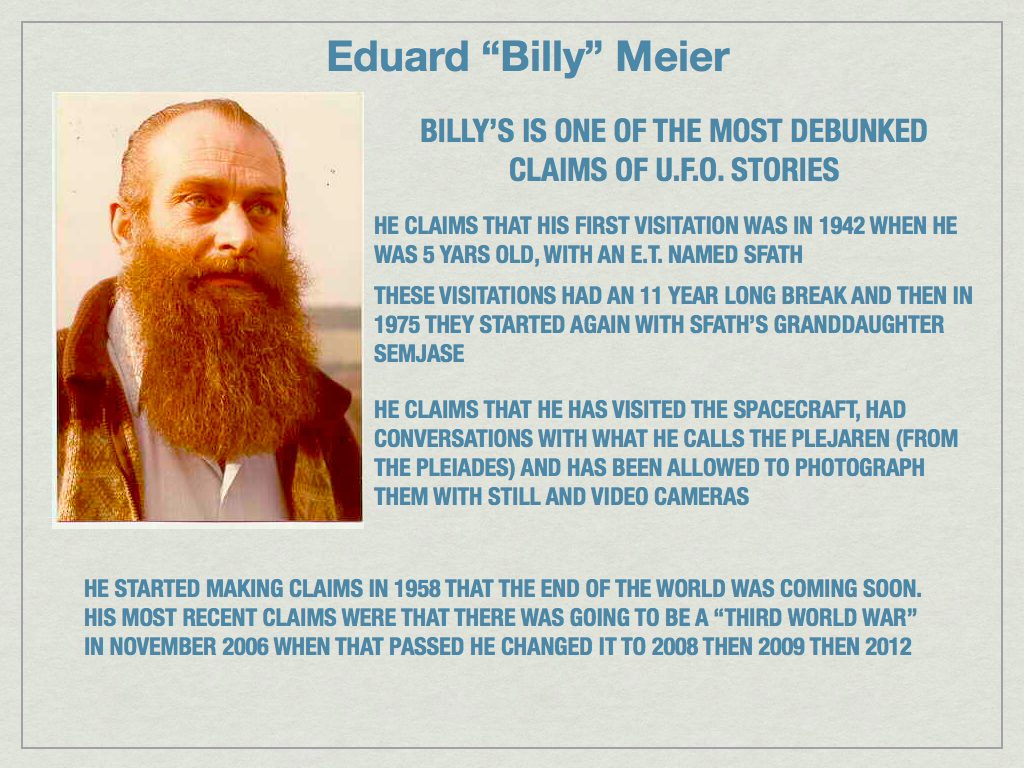 Eduard “Billy” Meier

BILLY’S IS ONE OF THE MOST DEBUNKED CLAIMS OF U.F.O. STORIES

HE CLAIMS THAT HIS FIRST VISITATION WAS IN 1942 WHEN HE WAS 5 YARS OLD, WITH AN E.T. NAMED SFATH

THESE VISITATIONS HAD AN 11 YEAR LONG BREAK AND THEN IN 1975 THEY STARTED AGAIN WITH SFATH’S GRANDDAUGHTER SEMJASE

HE CLAIMS THAT HE HAS VISITED THE SPACECRAFT, HAD CONVERSATIONS WITH WHAT HE CALLS THE PLEJAREN (FROM THE PLEIADES) AND HAS BEEN ALLOWED TO PHOTOGRAPH THEM WITH STILL AND VIDEO CAMERAS

HE STARTED MAKING CLAIMS IN 1958 THAT THE END OF THE WORLD WAS COMING SOON. HIS MOST RECENT CLAIMS WERE THAT THERE WAS GOING TO BE A “THIRD WORLD WAR” IN NOVEMBER 2006 WHEN THAT PASSED HE CHANGED IT TO 2008 THEN 2009 THEN 2012